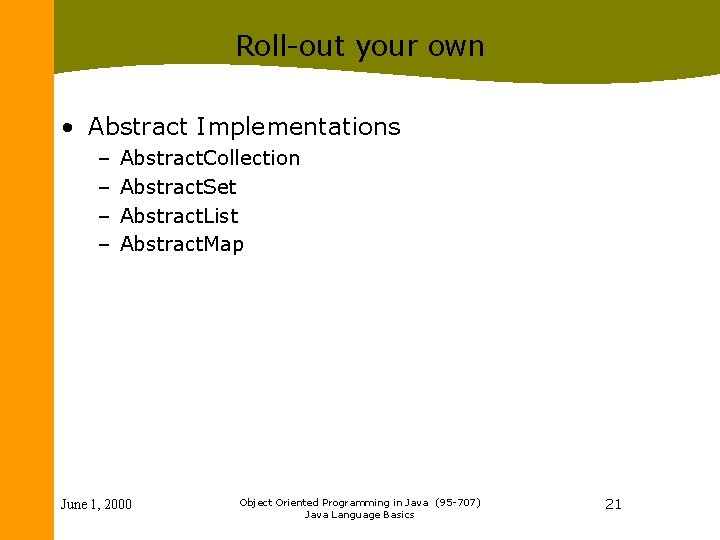 Roll-out your own

• Abstract Implementations
– AbstractCollection
– AbstractSet
– AbstractList
– AbstractMap

June 1, 2000

Object Oriented Programming in Java (95-707)
Java Language Basics

21